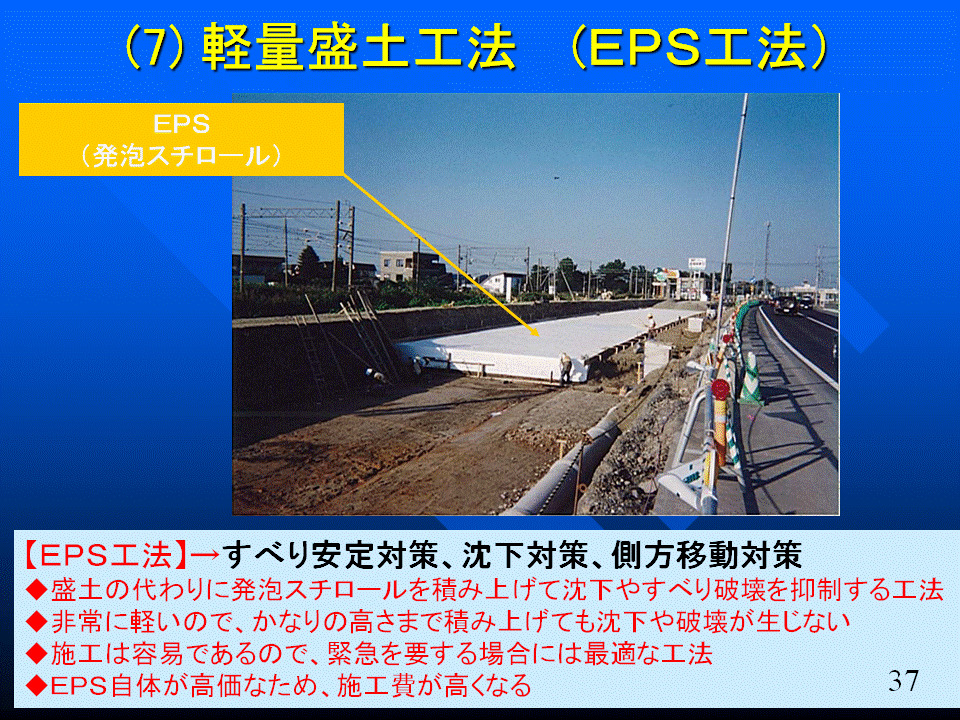 (7) 軽量盛土工法　(EPS工法)

EPS
(発泡スチロール)

【EPS工法】→すべり安定対策、沈下対策、側方移動対策
◆盛土の代わりに発泡スチロールを積み上げて沈下やすべり破壊を抑制する工法
◆非常に軽いので、かなりの高さまで積み上げても沈下や破壊が生じない
◆施工は容易であるので、緊急を要する場合には最適な工法
◆EPS自体が高価なため、施工費が高くなる

37